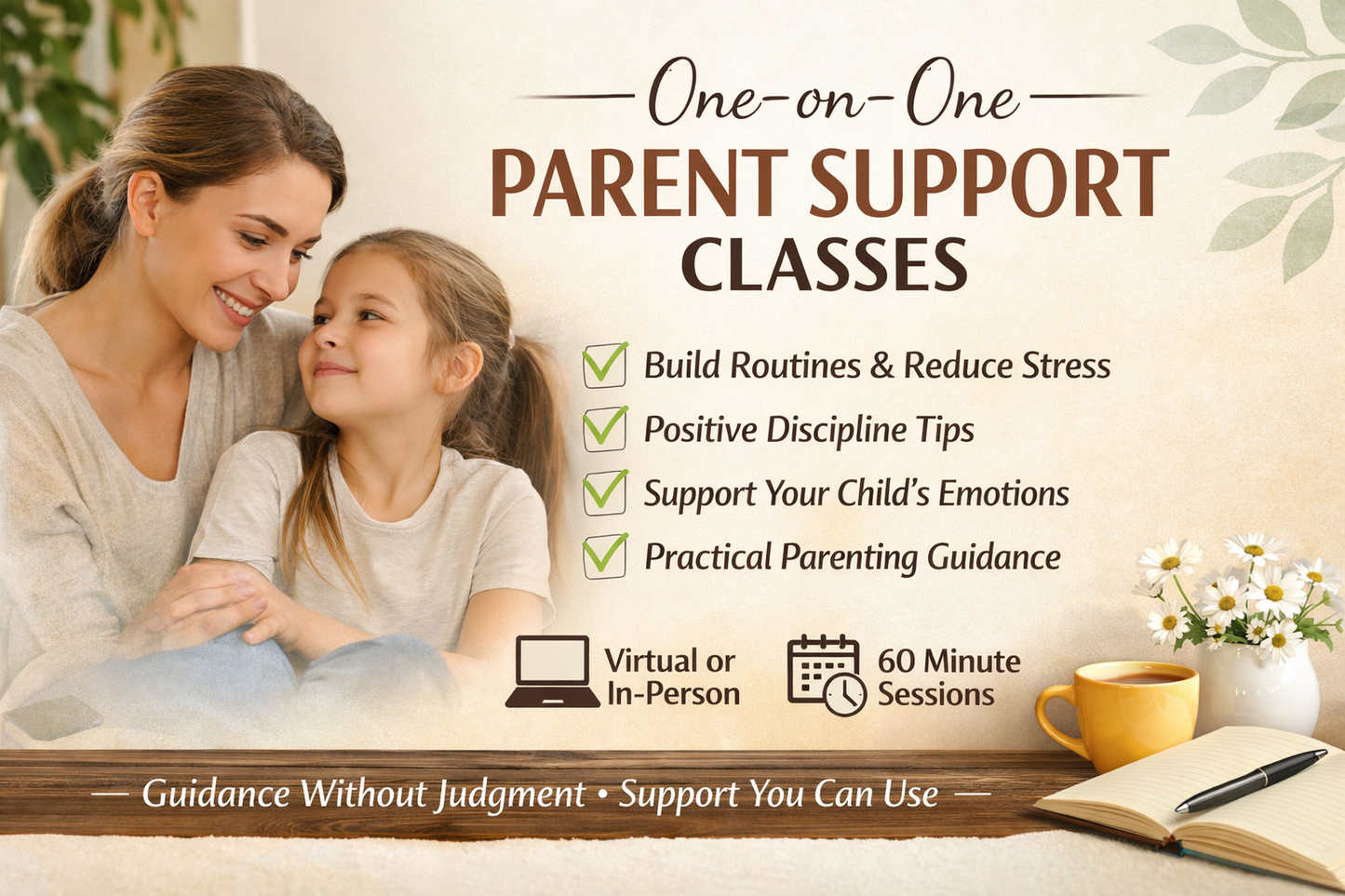 One-on-One
PARENT SUPPORT
CLASSES

Build Routines & Reduce Stress
Positive Discipline Tips
Support Your Child's Emotions
Practical Parenting Guidance

Virtual or In-Person

60 Minute Sessions

— Guidance Without Judgment • Support You Can Use —